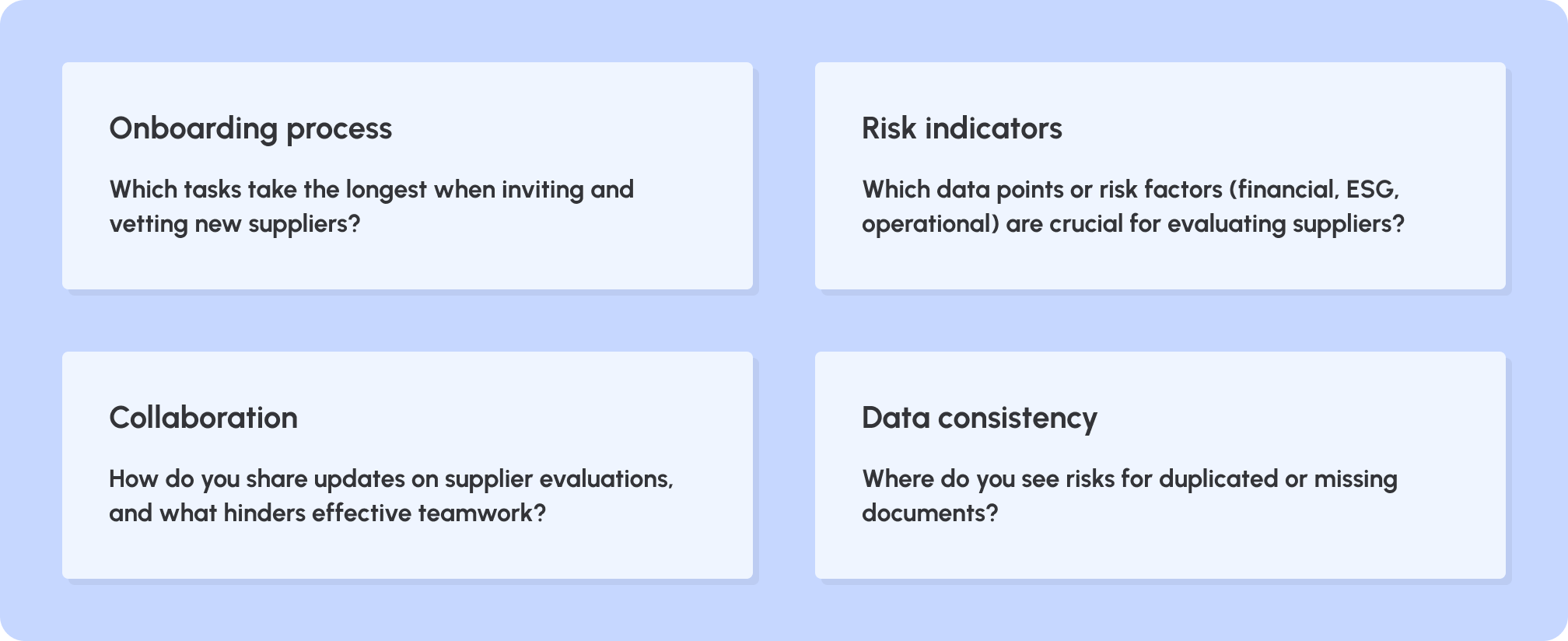 Onboarding process

Which tasks take the longest when inviting and vetting new suppliers?

Risk indicators

Which data points or risk factors (financial, ESG, operational) are crucial for evaluating suppliers?

Collaboration

How do you share updates on supplier evaluations, and what hinders effective teamwork?

Data consistency

Where do you see risks for duplicated or missing documents?